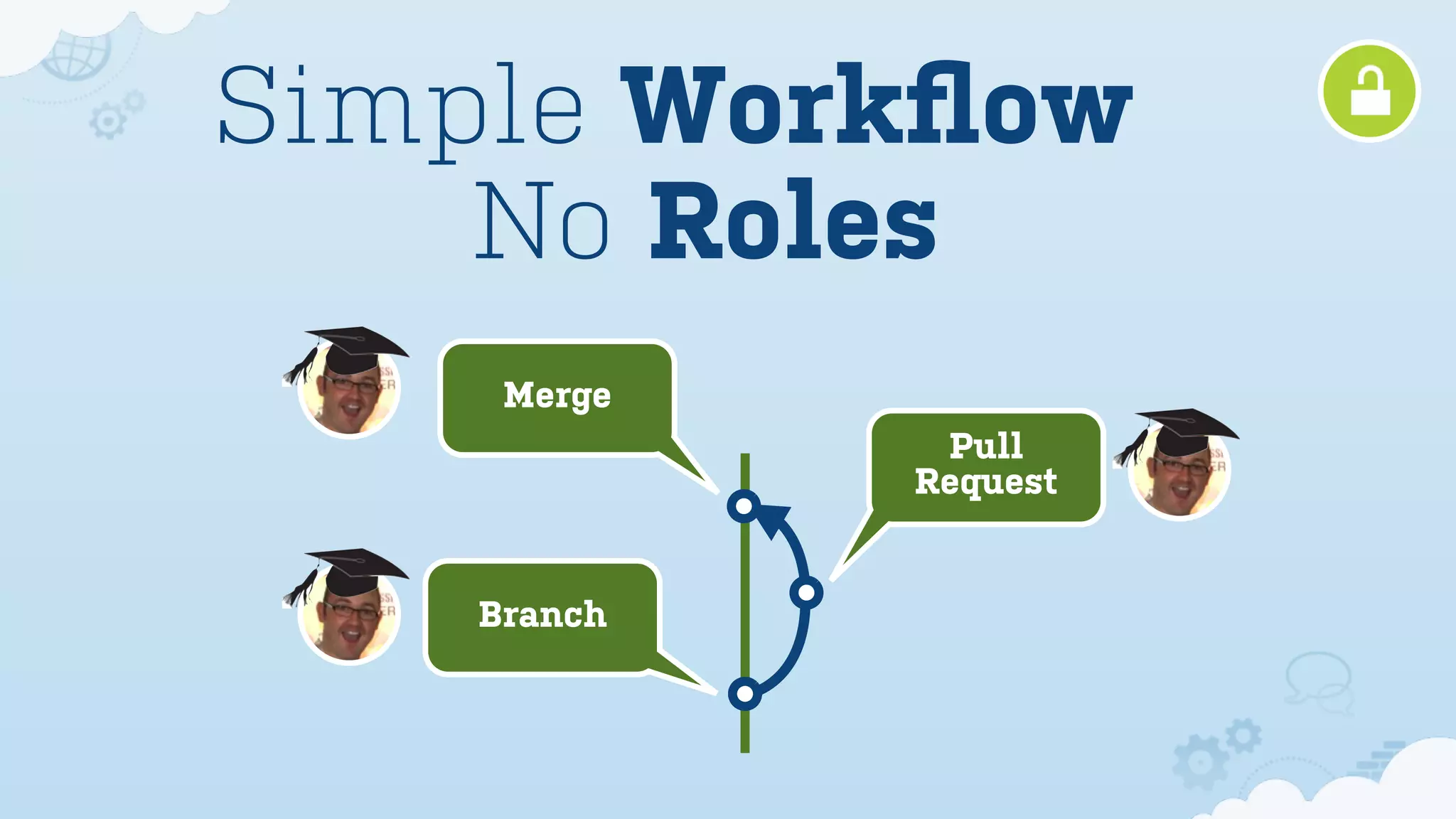 Simple Workflow
No Roles

Merge

Pull Request

Branch